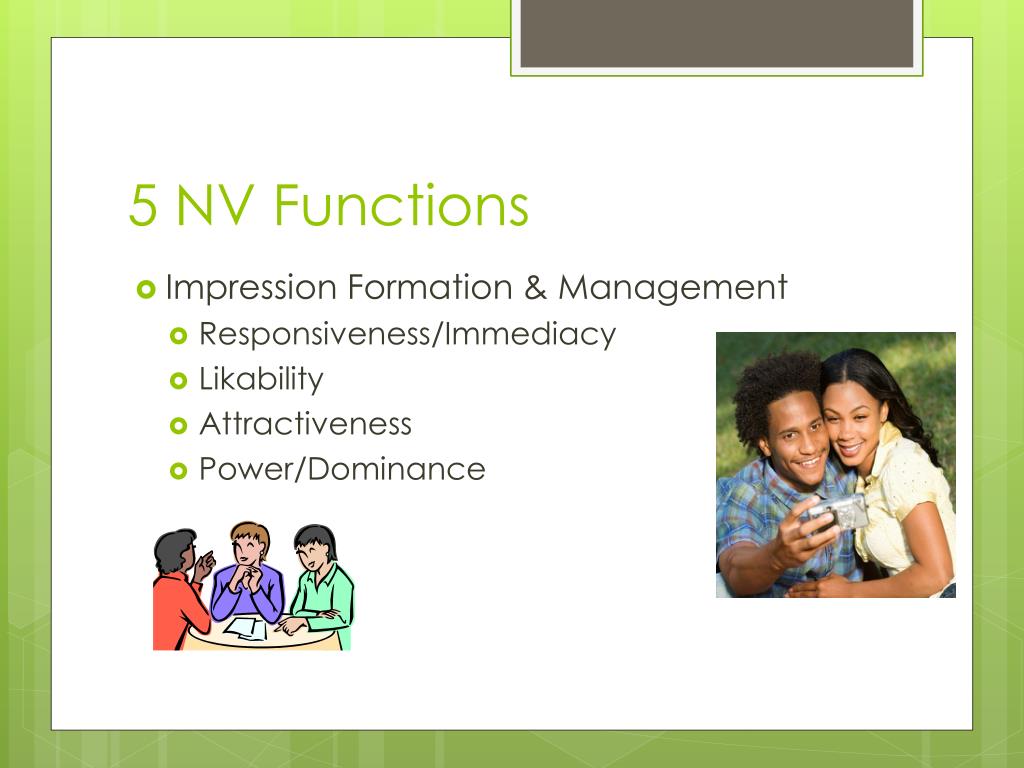 5 NV Functions

Impression Formation & Management

Responsiveness/Immediacy

Likability

Attractiveness

Power/Dominance